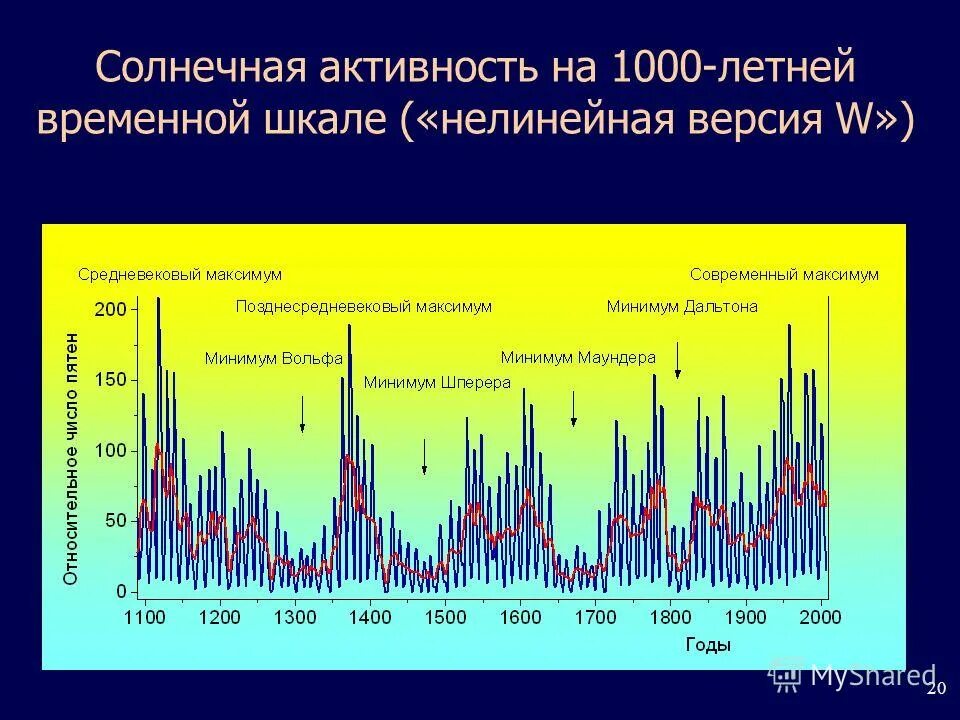 Солнечная активность на 1000-летней временной шкале («нелинейная версия W»)

Средневековый максимум
Современный максимум
Позднесредневековый максимум
Минимум Дальтона
Минимум Вольфа
Минимум Маундера
Минимум Шперера

Относительное число пятен

200
150
100
50
0

1100 1200 1300 1400 1500 1600 1700 1800 1900 2000

Годы

MyShared

20